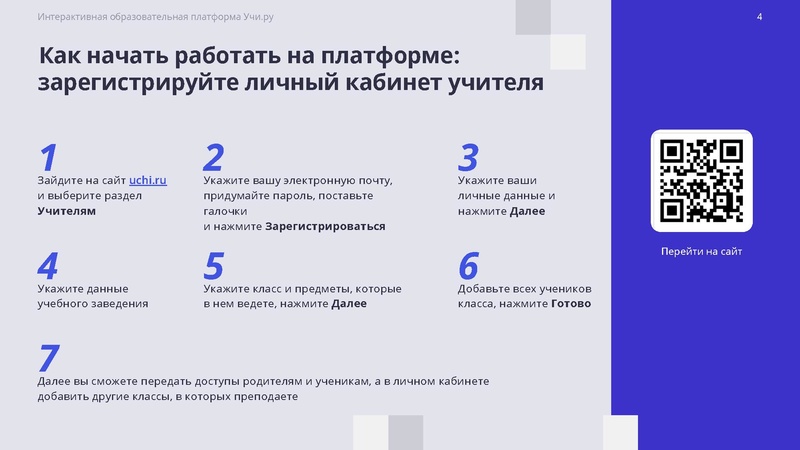 Интерактивная образовательная платформа Учи.ру

4

Как начать работать на платформе: зарегистрируйте личный кабинет учителя

1
Зайдите на сайт uchi.ru и выберите раздел **Учителям**

2
Укажите вашу электронную почту, придумайте пароль, поставьте галочки и нажмите **Зарегистрироваться**

3
Укажите ваши личные данные и нажмите **Далее**

4
Укажите данные учебного заведения

5
Укажите класс и предметы, которые в нем ведете, нажмите **Далее**

6
Добавьте всех учеников класса, нажмите **Готово**

7
Далее вы сможете передать доступы родителям и ученикам, а в личном кабинете добавить другие классы, в которых преподаете

Перейти на сайт